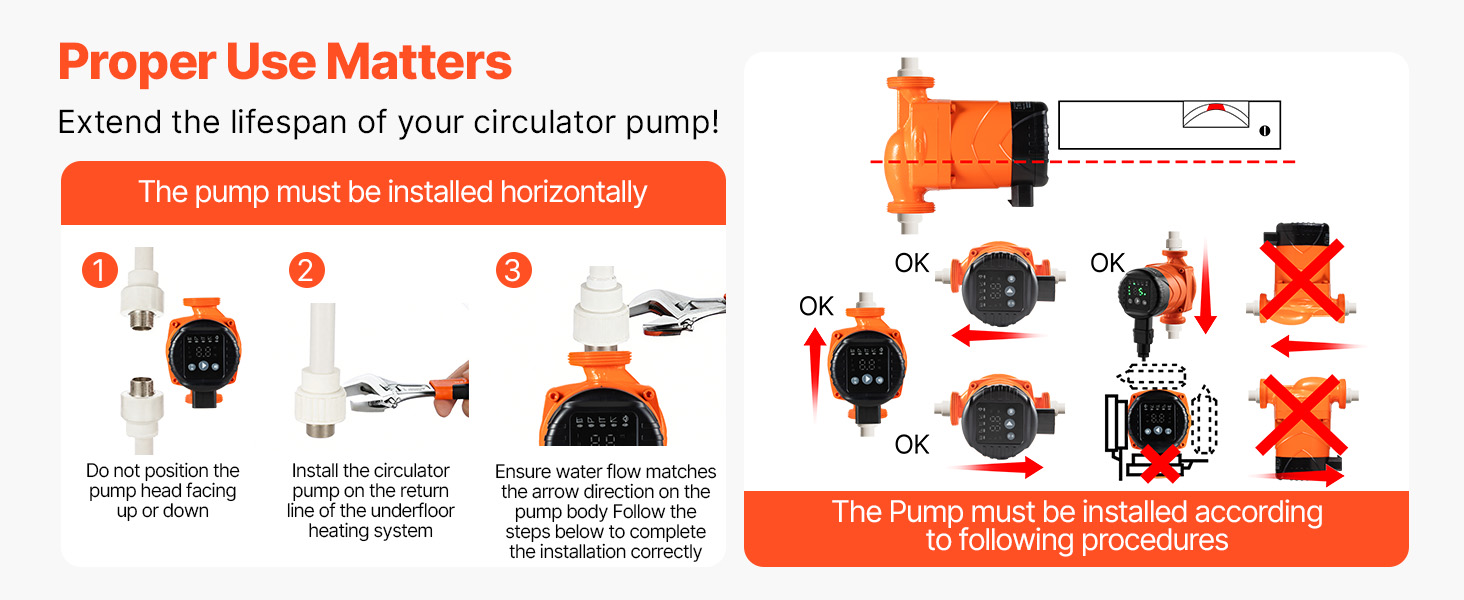 Proper Use Matters

Extend the lifespan of your circulator pump!

The pump must be installed horizontally

1

Do not position the pump head facing up or down

2

Install the circulator pump on the return line of the underfloor heating system

3

Ensure water flow matches the arrow direction on the pump body Follow the steps below to complete the installation correctly

OK

OK

OK

OK

The Pump must be installed according to following procedures